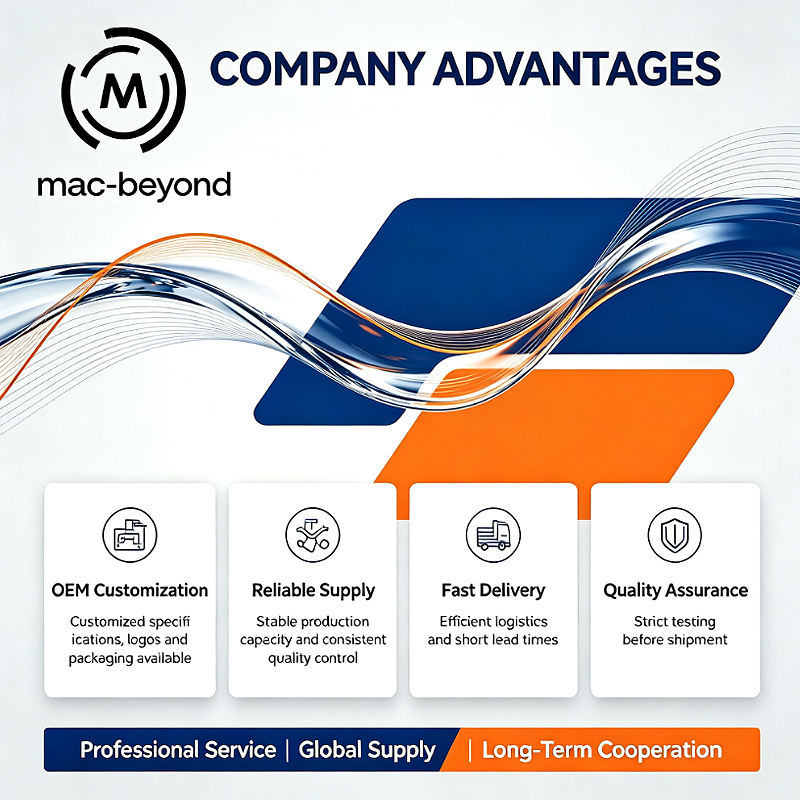 M

mac-beyond

COMPANY ADVANTAGES

OEM Customization

Customized specifi ications, logos and packaging available

Reliable Supply

Stable production capecity and consistent quality control

Fast Delivery

Efficient logistics and short lead times

Quality Assurance

Strict testing before shipment

Professional Service | Global Supply | Long-Term Cooperation